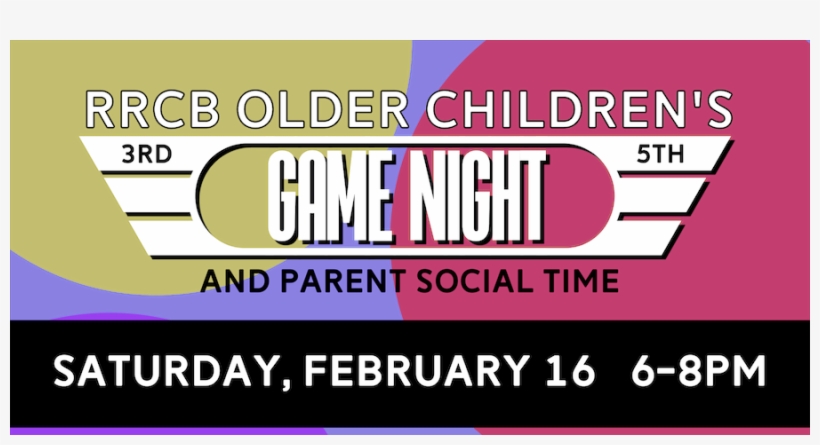 RRCB OLDER CHILDREN'S

3RD

GAME NIGHT

5TH

AND PARENT SOCIAL TIME

SATURDAY, FEBRUARY 16 6-8PM